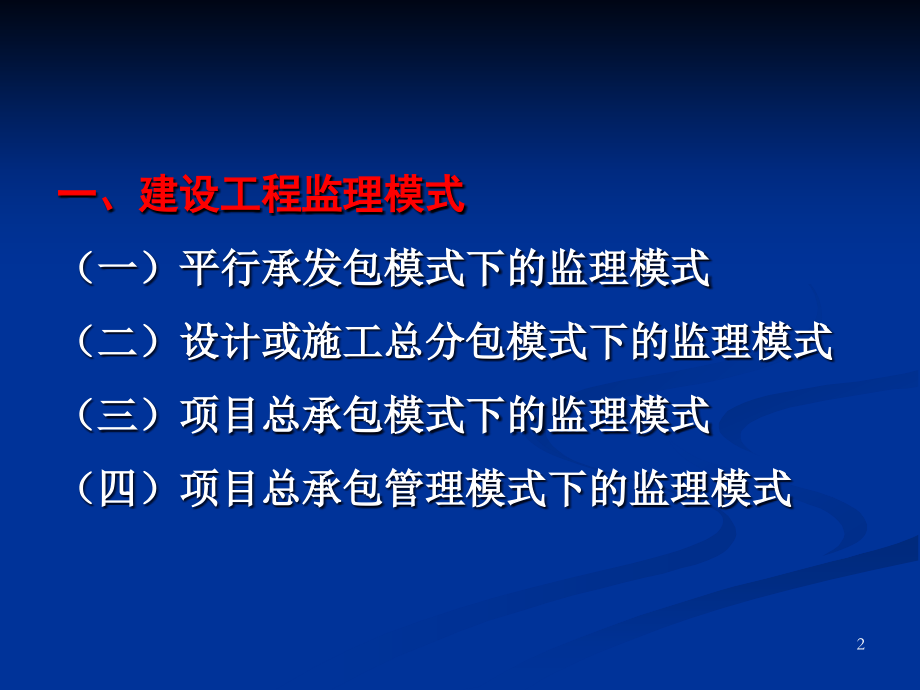 一、建设工程监理模式

（一）平行承发包模式下的监理模式

（二）设计或施工总分包模式下的监理模式

（三）项目总承包模式下的监理模式

（四）项目总承包管理模式下的监理模式

2